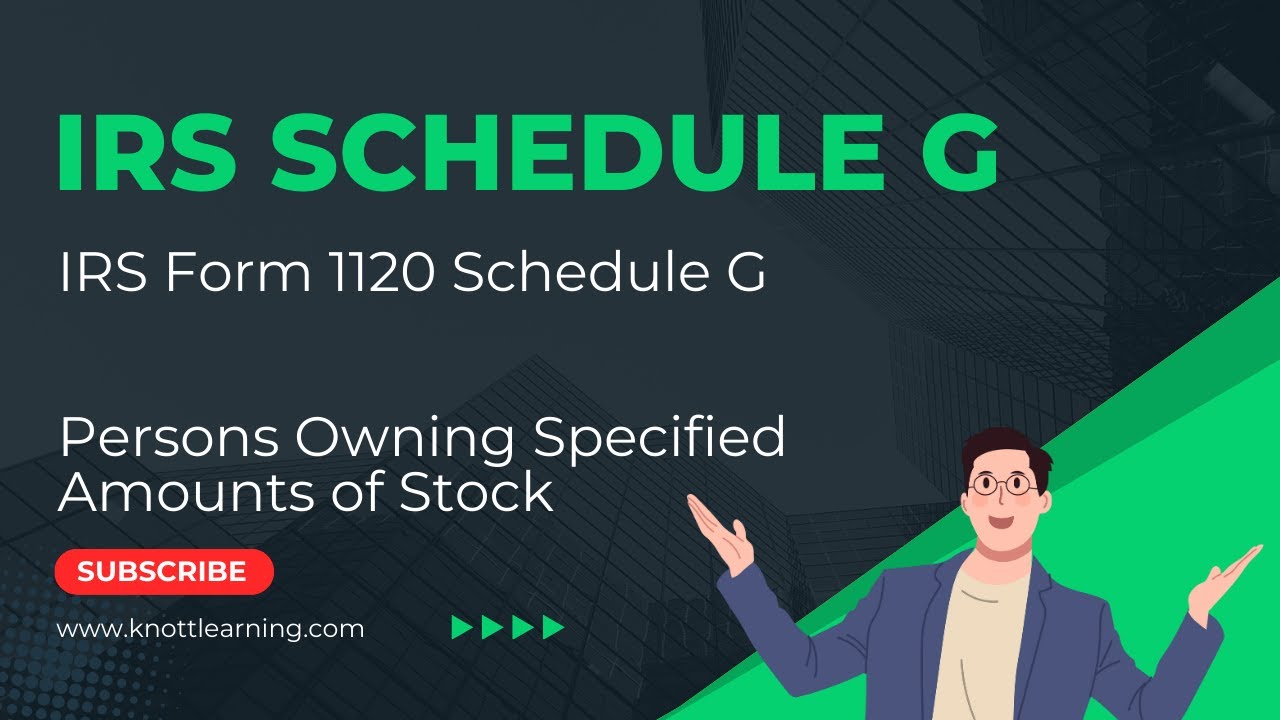 IRS SCHEDULE G

IRS Form 1120 Schedule G

Persons Owning Specified Amounts of Stock

SUBSCRIBE

www.knottlearning.com